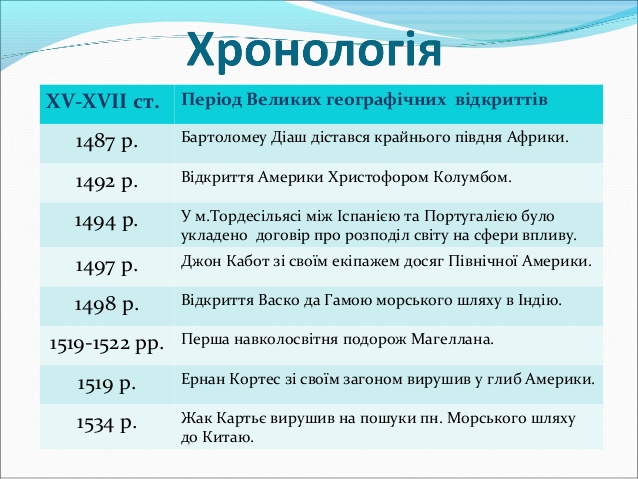 Хронологія

| XV-XVII ст. | Період Великих географічних відкриттів |
|---|---|
| 1487 р. | Бартоломеу Діаш дістався крайнього півдня Африки. |
| 1492 р. | Відкриття Америки Христофором Колумбом. |
| 1494 р. | У м.Тордесільясі між Іспанією та Португалією було укладено договір про розподіл світу на сфери впливу. |
| 1497 р. | Джон Кабот зі своїм екіпажем досяг Північної Америки. |
| 1498 р. | Відкриття Васко да Гамою морського шляху в Індію. |
| 1519-1522 рр. | Перша навколосвітня подорож Магеллана. |
| 1519 р. | Ернан Кортес зі своїм загоном вирушив у глиб Америки. |
| 1534 р. | Жак Картьє вирушив на пошуки пн. Морського шляху до Китаю. |